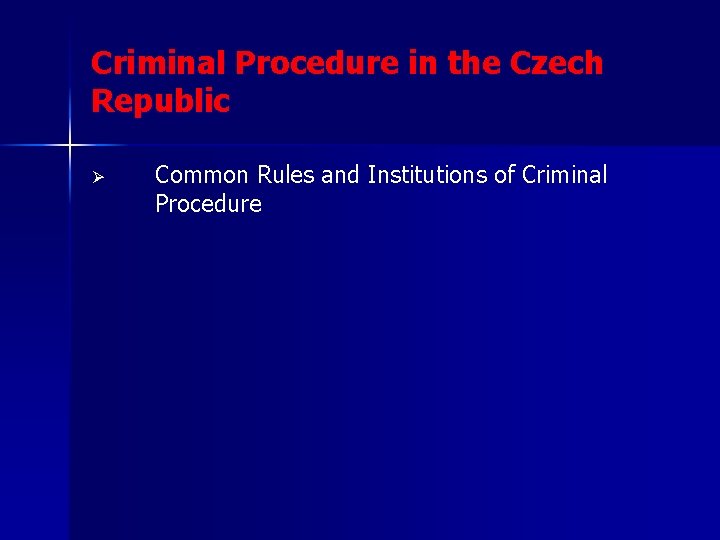 Criminal Procedure in the Czech Republic

➢ Common Rules and Institutions of Criminal Procedure